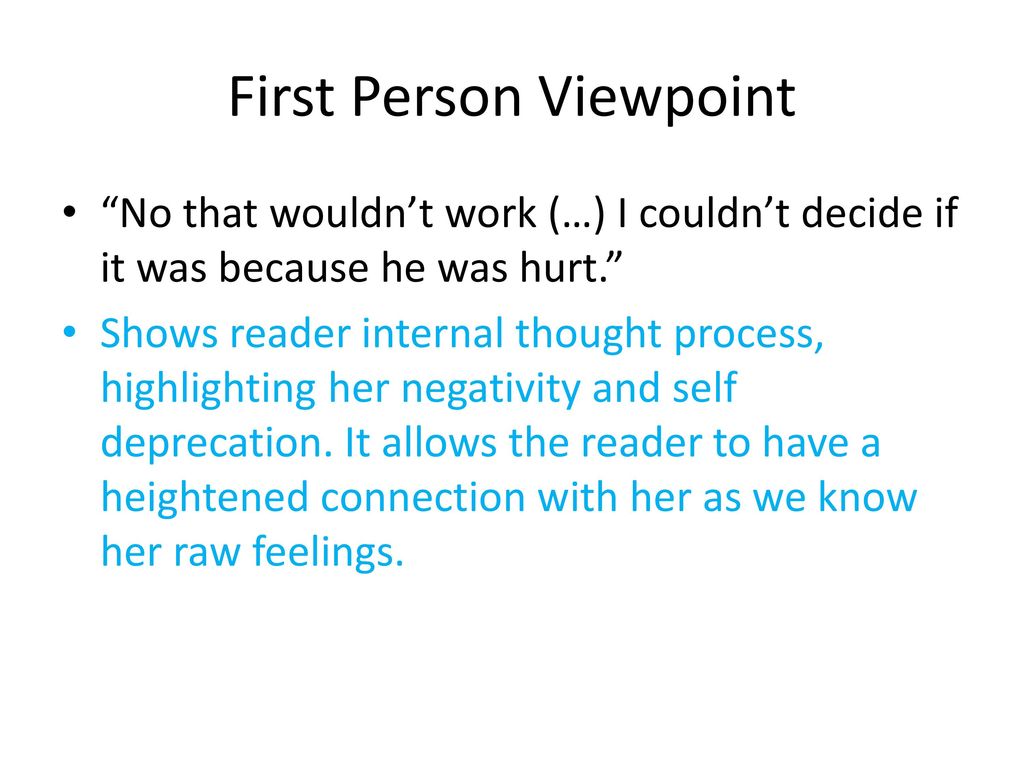 First Person Viewpoint

• “No that wouldn’t work (…) I couldn’t decide if it was because he was hurt.”

• Shows reader internal thought process, highlighting her negativity and self deprecation. It allows the reader to have a heightened connection with her as we know her raw feelings.